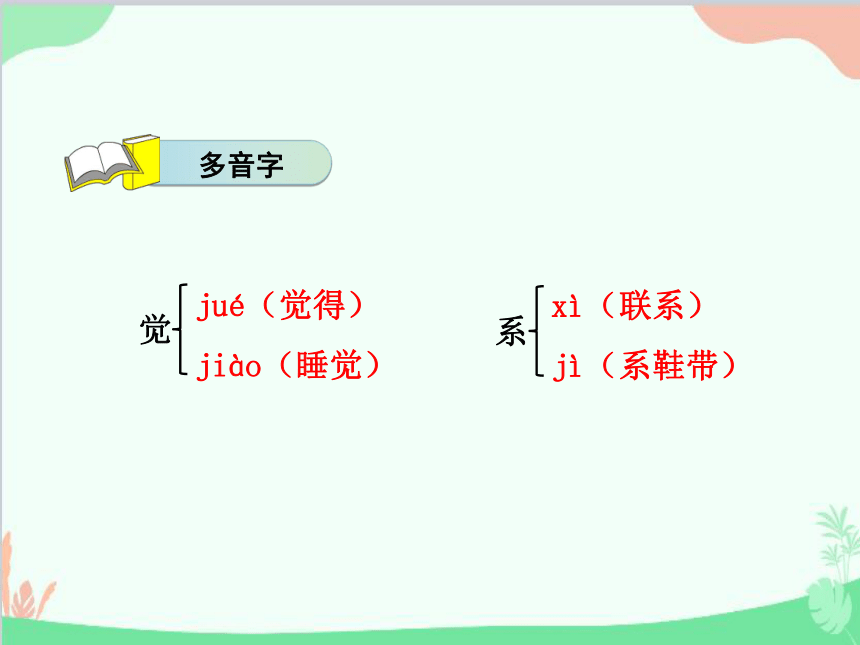 多音字

觉 jué（觉得）
jiào（睡觉）

系 xì（联系）
jì（系鞋带）